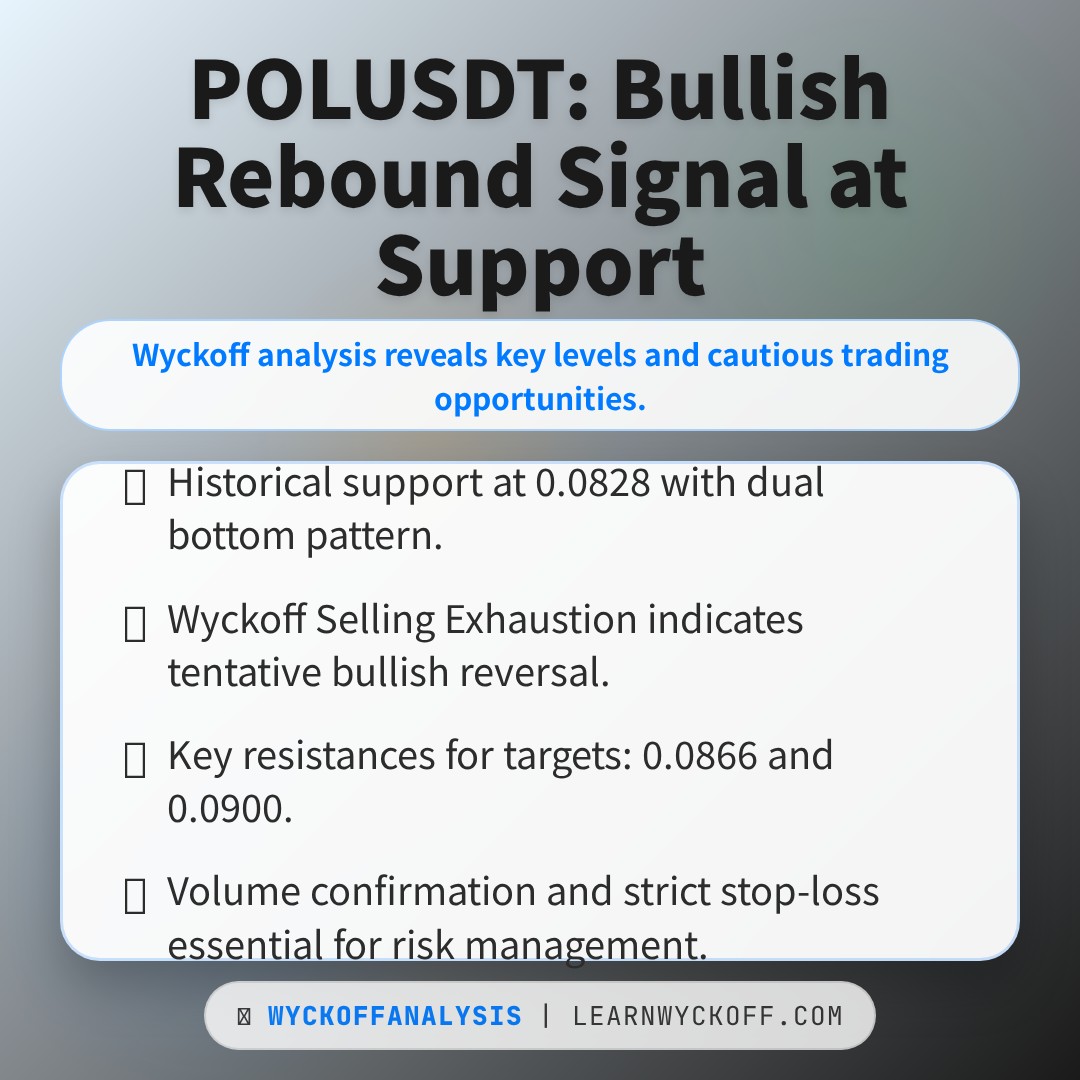 POLUSDT: Bullish Rebound Signal at Support

Wyckoff analysis reveals key levels and cautious trading opportunities.

Historical support at 0.0828 with dual bottom pattern.

Wyckoff Selling Exhaustion indicates tentative bullish reversal.

Key resistances for targets: 0.0866 and 0.0900.

Volume confirmation and strict stop-loss essential for risk management.

WYCKOFFANALYSIS | LEARNWYCKOFF.COM